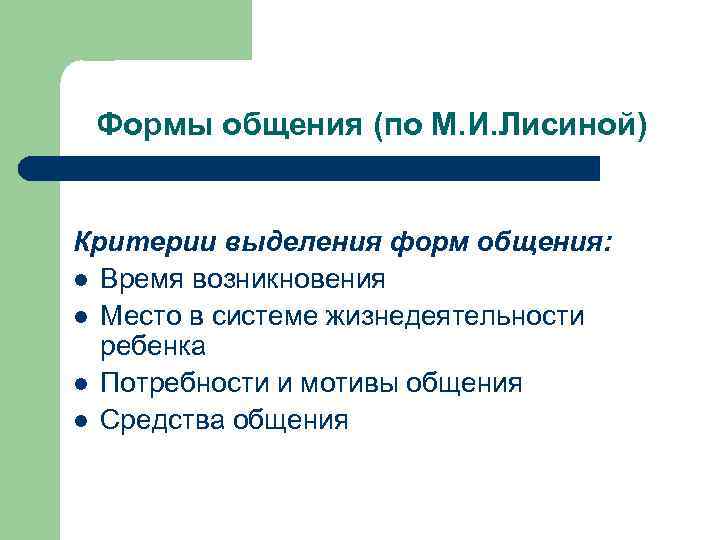 Формы общения (по М.И.Лисиной)

Критерии выделения форм общения:

- Время возникновения
- Место в системе жизнедеятельности ребенка
- Потребности и мотивы общения
- Средства общения